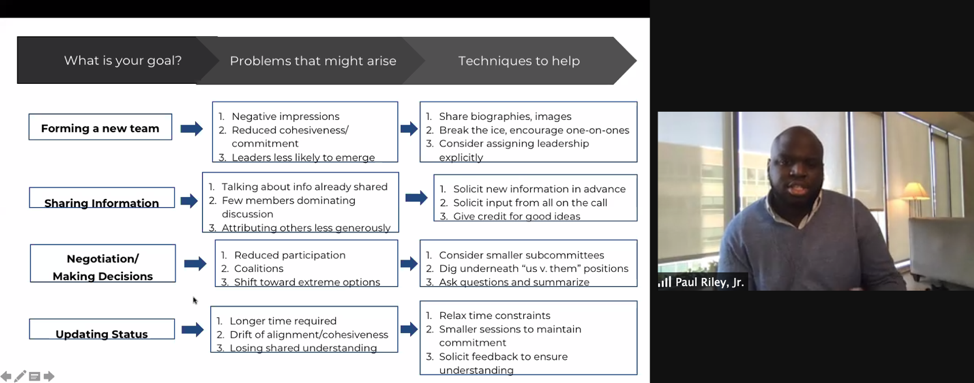 What is your goal?

Problems that might arise

Techniques to help

Forming a new team

1. Negative impressions
2. Reduced cohesiveness/ commitment
3. Leaders less likely to emerge

1. Share biographies, images
2. Break the ice, encourage one-on-ones
3. Consider assigning leadership explicitly

Sharing Information

1. Talking about info already shared
2. Few members dominating discussion
3. Attributing others less generously

1. Solicit new information in advance
2. Solicit input from all on the call
3. Give credit for good ideas

Negotiation/ Making Decisions

1. Reduced participation
2. Coalitions
3. Shift toward extreme options

1. Consider smaller subcommittees
2. Dig underneath "us v. them" positions
3. Ask questions and summarize

Updating Status

1. Longer time required
2. Drift of alignment/cohesiveness
3. Losing shared understanding

1. Relax time constraints
2. Smaller sessions to maintain commitment
3. Solicit feedback to ensure understanding

Paul Riley, Jr.